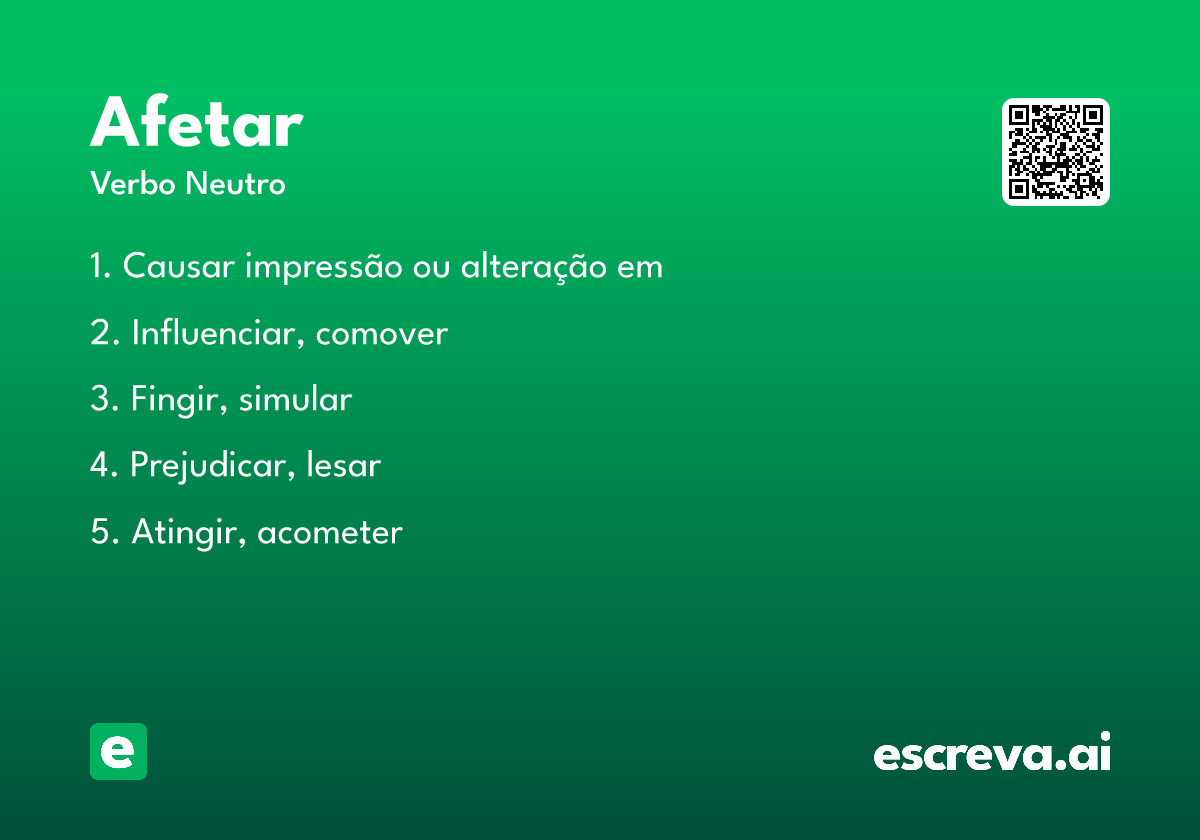 Afetar
Verbo Neutro

1. Causar impressão ou alteração em

2. Influenciar, comover

3. Fingir, simular

4. Prejudicar, lesar

5. Atingir, acometer

e

escreva.ai